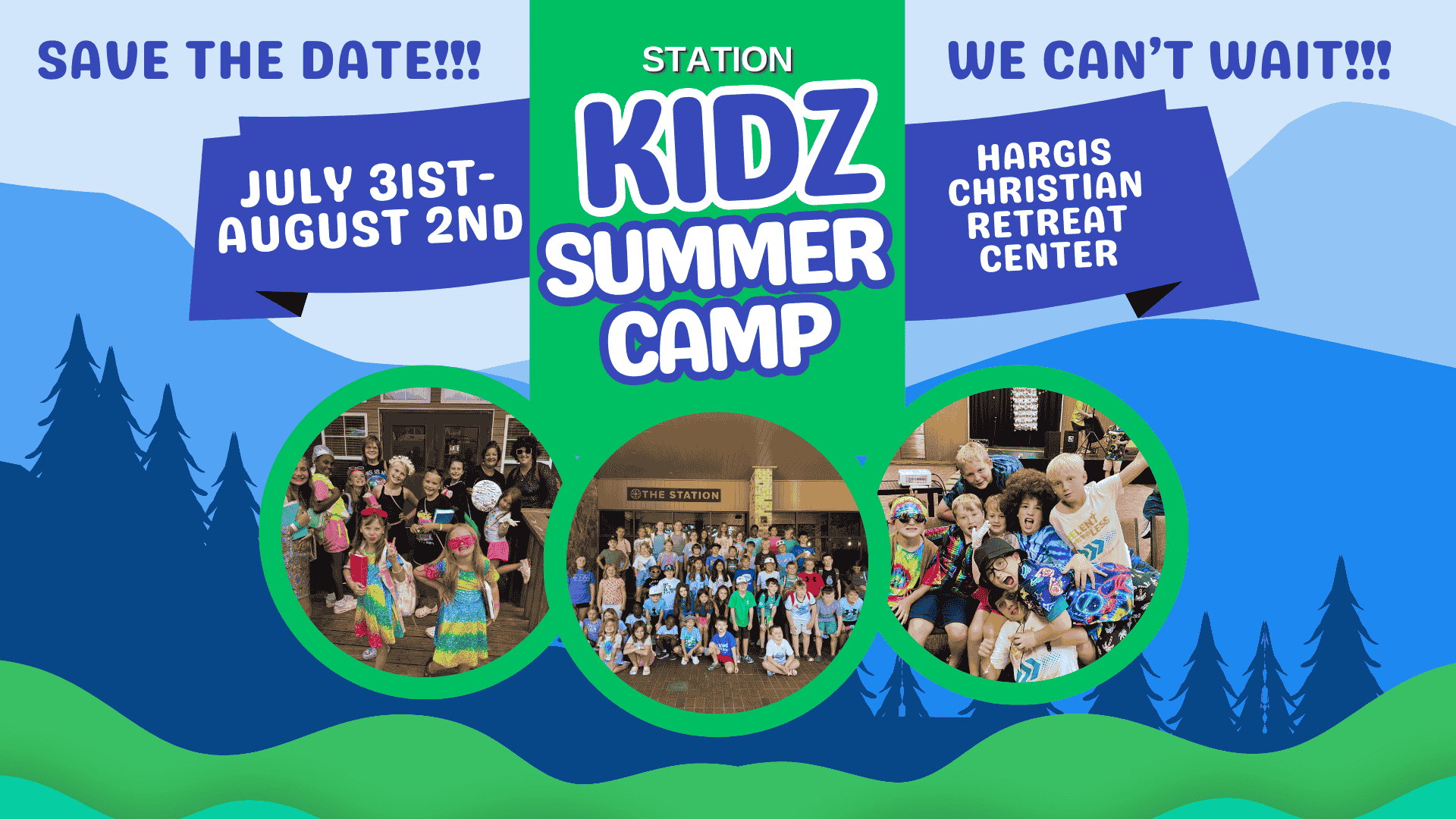 SAVE THE DATE!!!

JULY 31ST-
AUGUST 2ND

STATION
KIDZ
SUMMER
CAMP

WE CAN'T WAIT!!!

HARGIS
CHRISTIAN
RETREAT
CENTER

THE STATION